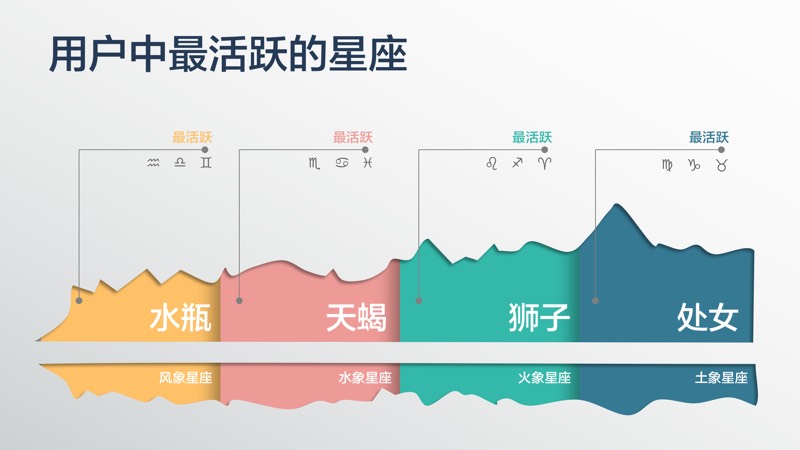 用户中最活跃的星座

最活跃
♒ ♎ ♊

最活跃
♏ ♋ ♓

最活跃
♌ ♐ ♈

最活跃
♍ ♑ ♉

水瓶

天蝎

狮子

处女

风象星座

水象星座

火象星座

土象星座